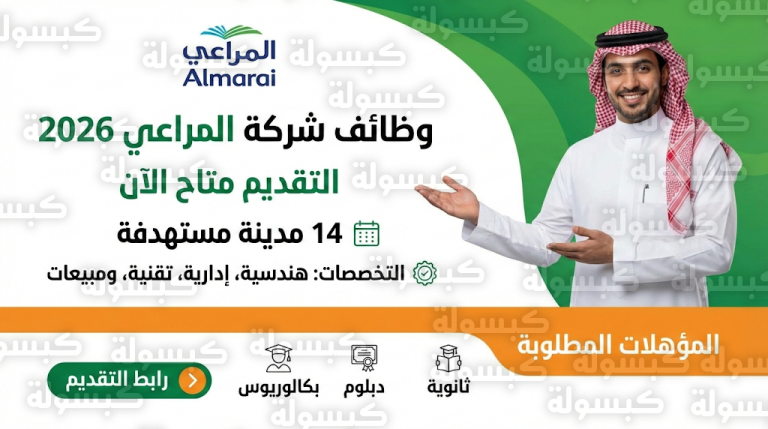 المراعي
Almarai

وظائف شركة المراعي 2026
التقديم متاح الآن

14 مدينة مستهدفة

التخصصات: هندسية، إدارية، تقنية، ومبيعات

المؤهلات المطلوبة

ثانوية
دبلوم
بكالوريوس

رابط التقديم

كبسولة